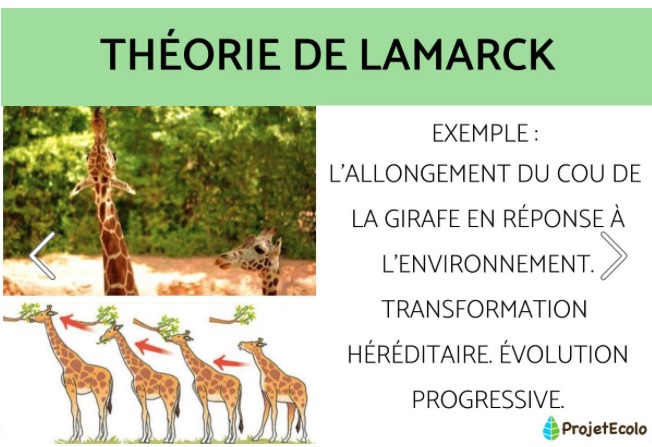 THÉORIE DE LAMARCK

EXEMPLE :
L'ALLONGEMENT DU COU DE LA GIRAFE EN RÉPONSE À L'ENVIRONNEMENT.
TRANSFORMATION HÉRÉDITAIRE. ÉVOLUTION PROGRESSIVE.

ProjetEcolo